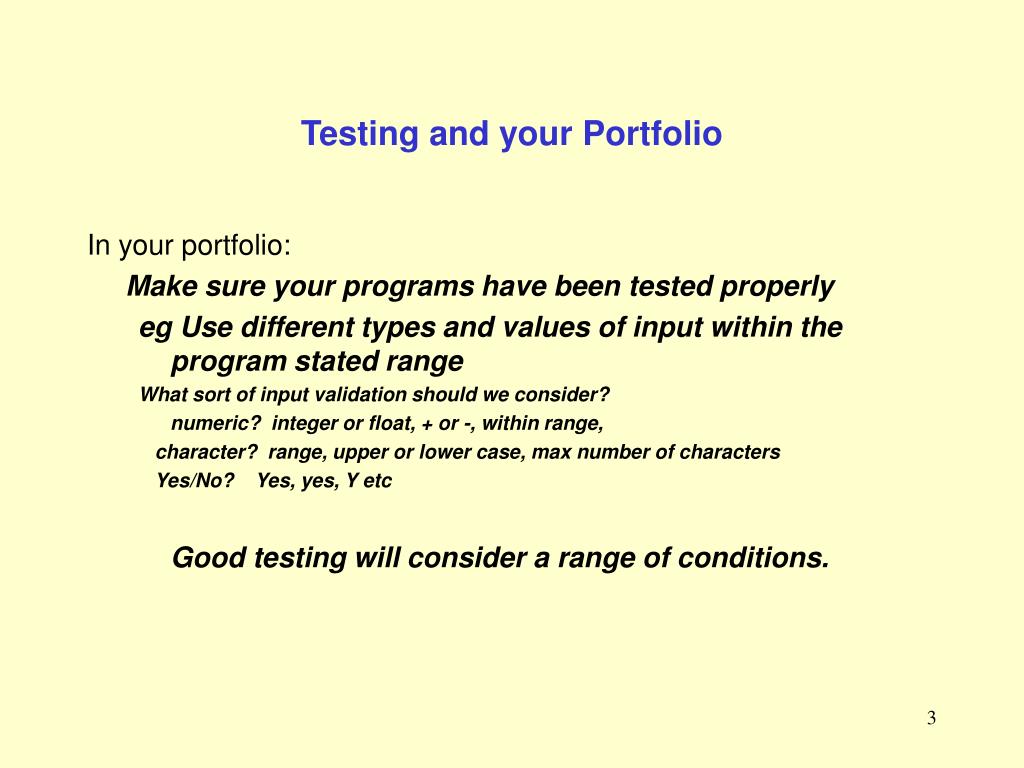 Testing and your Portfolio

In your portfolio:

Make sure your programs have been tested properly

eg Use different types and values of input within the program stated range

What sort of input validation should we consider?

numeric? integer or float, + or -, within range,

character? range, upper or lower case, max number of characters

Yes/No? Yes, yes, Y etc

Good testing will consider a range of conditions.

3